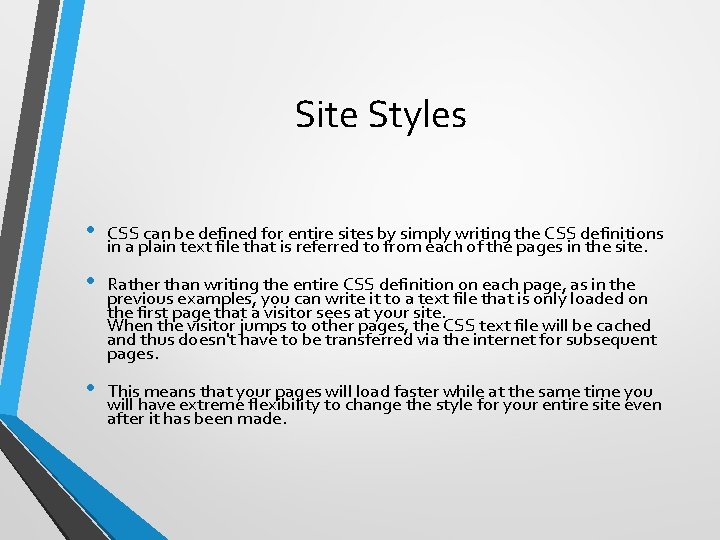 Site Styles

• CSS can be defined for entire sites by simply writing the CSS definitions in a plain text file that is referred to from each of the pages in the site.

• Rather than writing the entire CSS definition on each page, as in the previous examples, you can write it to a text file that is only loaded on the first page that a visitor sees at your site.
When the visitor jumps to other pages, the CSS text file will be cached and thus doesn't have to be transferred via the internet for subsequent pages.

• This means that your pages will load faster while at the same time you will have extreme flexibility to change the style for your entire site even after it has been made.